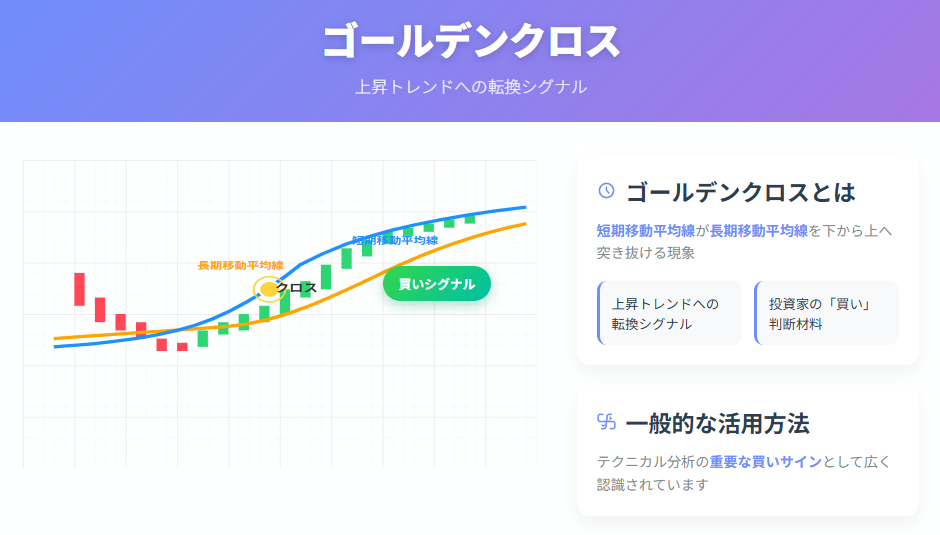 ゴールデンクロス

上昇トレンドへの転換シグナル

長期移動平均線

短期移動平均線

クロス

買いシグナル

ゴールデンクロスとは

短期移動平均線が長期移動平均線を下から上へ突き抜ける現象

上昇トレンドへの転換シグナル

投資家の「買い」判断材料

一般的な活用方法

テクニカル分析の重要な買いサインとして広く認識されています